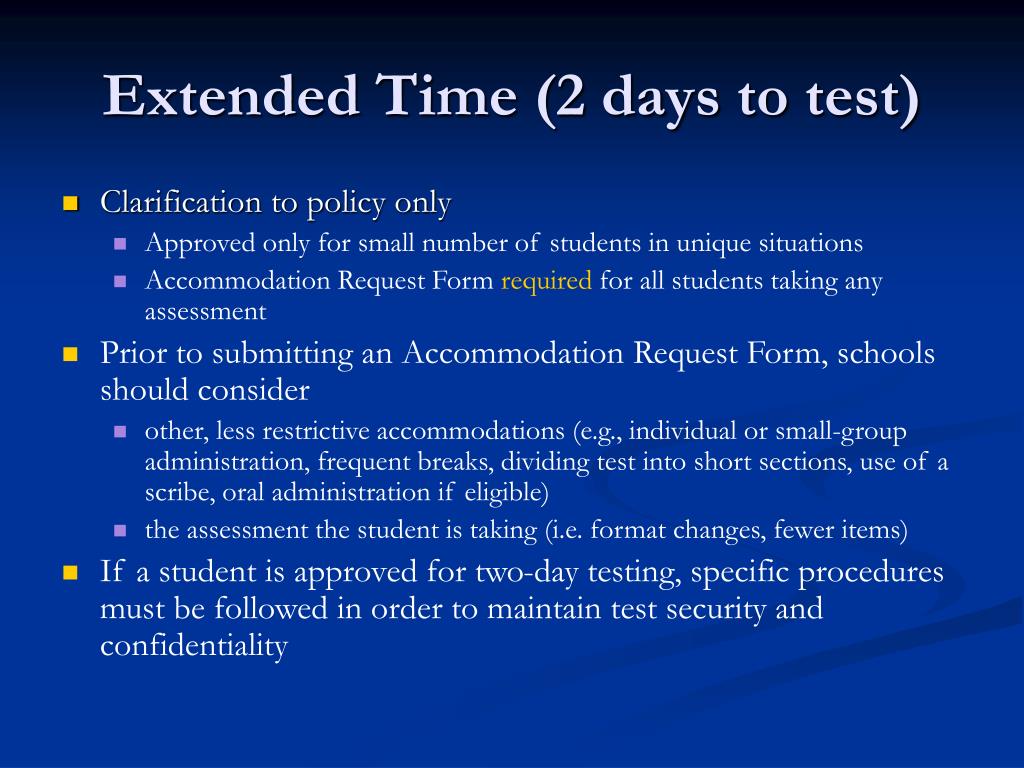 Extended Time (2 days to test)

Clarification to policy only

Approved only for small number of students in unique situations

Accommodation Request Form required for all students taking any assessment

Prior to submitting an Accommodation Request Form, schools should consider

other, less restrictive accommodations (e.g., individual or small-group administration, frequent breaks, dividing test into short sections, use of a scribe, oral administration if eligible)

the assessment the student is taking (i.e. format changes, fewer items)

If a student is approved for two-day testing, specific procedures must be followed in order to maintain test security and confidentiality